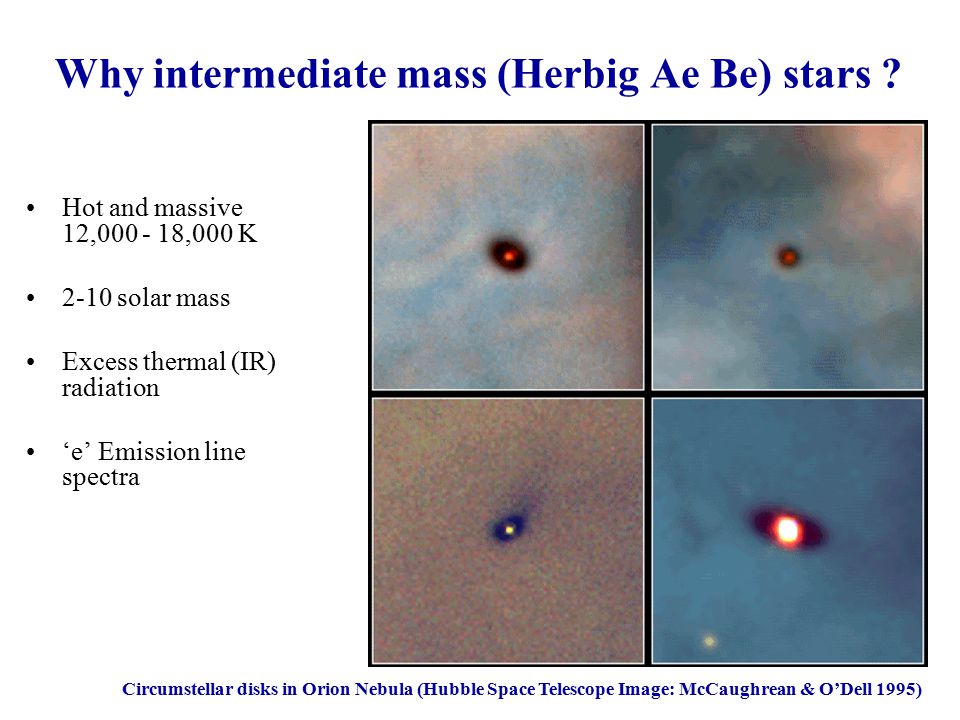 Why intermediate mass (Herbig Ae Be) stars ?

• Hot and massive 12,000 - 18,000 K

• 2-10 solar mass

• Excess thermal (IR) radiation

• ‘e’ Emission line spectra

Circumstellar disks in Orion Nebula (Hubble Space Telescope Image: McCaughrean & O’Dell 1995)